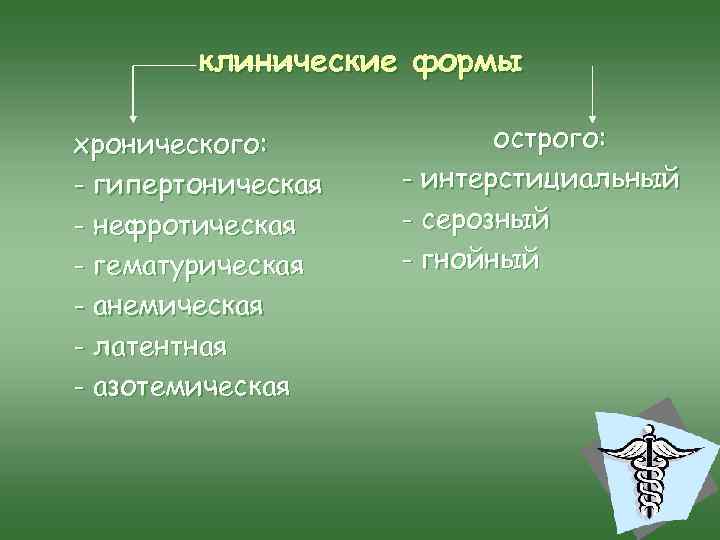 клинические формы

хронического:
- гипертоническая
- нефротическая
- гематурическая
- анемическая
- латентная
- азотемическая

острого:
- интерстициальный
- серозный
- гнойный